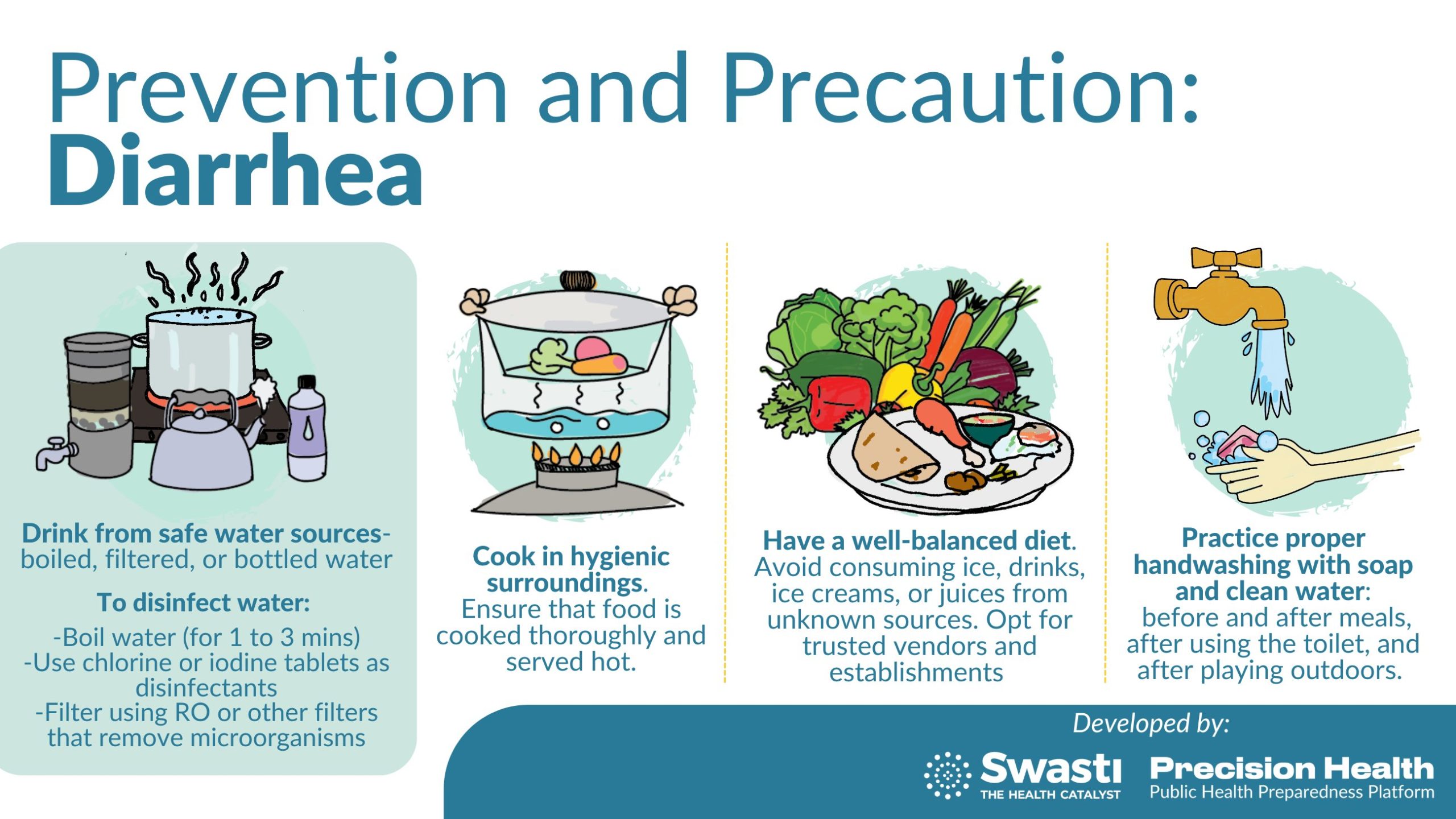 Prevention and Precaution:
Diarrhea

Drink from safe water sources- boiled, filtered, or bottled water

To disinfect water:

-Boil water (for 1 to 3 mins)
-Use chlorine or iodine tablets as disinfectants
-Filter using RO or other filters that remove microorganisms

Cook in hygienic surroundings. Ensure that food is cooked thoroughly and served hot.

Have a well-balanced diet. Avoid consuming ice, drinks, ice creams, or juices from unknown sources. Opt for trusted vendors and establishments

Practice proper handwashing with soap and clean water: before and after meals, after using the toilet, and after playing outdoors.

Developed by:

Swasti THE HEALTH CATALYST

Precision Health Public Health Preparedness Platform